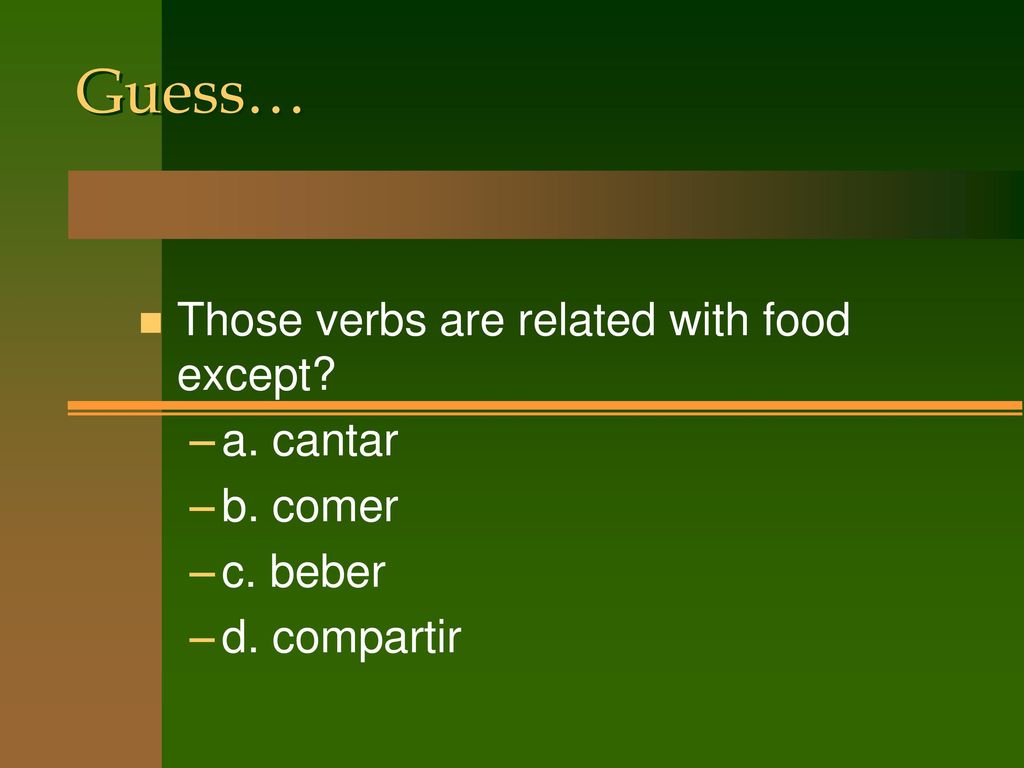 Guess…

Those verbs are related with food except?

– a. cantar
– b. comer
– c. beber
– d. compartir